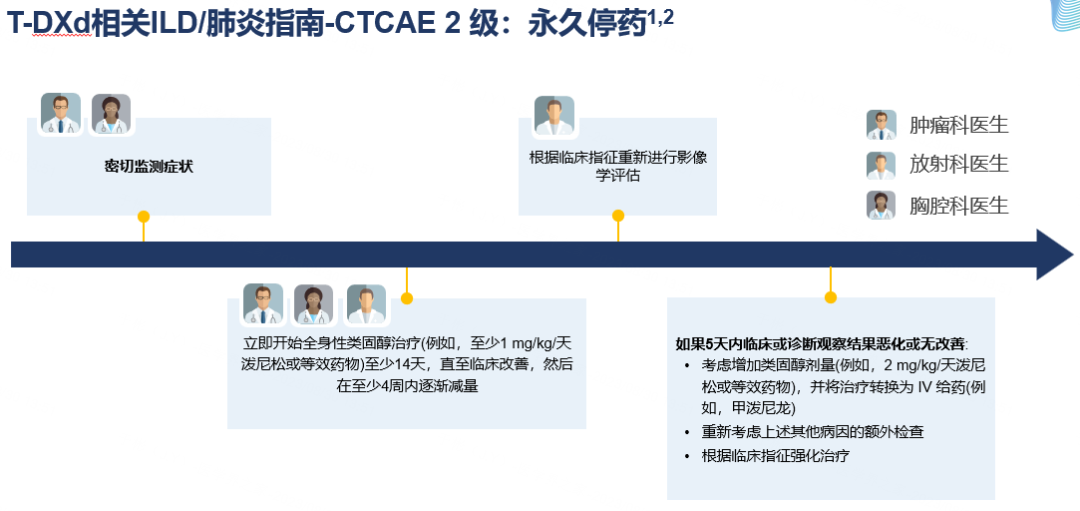 T-DXd相关ILD/肺炎指南-CTCAE 2 级：永久停药$^{1,2}$

密切监测症状

根据临床指征重新进行影像学评估

肿瘤科医生
放射科医生
胸腔科医生

立即开始全身性类固醇治疗(例如，至少1 mg/kg/天泼尼松或等效药物)至少14天，直至临床改善，然后在至少4周内逐渐减量

如果5天内临床或诊断观察结果恶化或无改善:
• 考虑增加类固醇剂量(例如，2 mg/kg/天泼尼松或等效药物)，并将治疗转换为 IV 给药(例如，甲泼尼龙)
• 重新考虑上述其他病因的额外检查
• 根据临床指征强化治疗